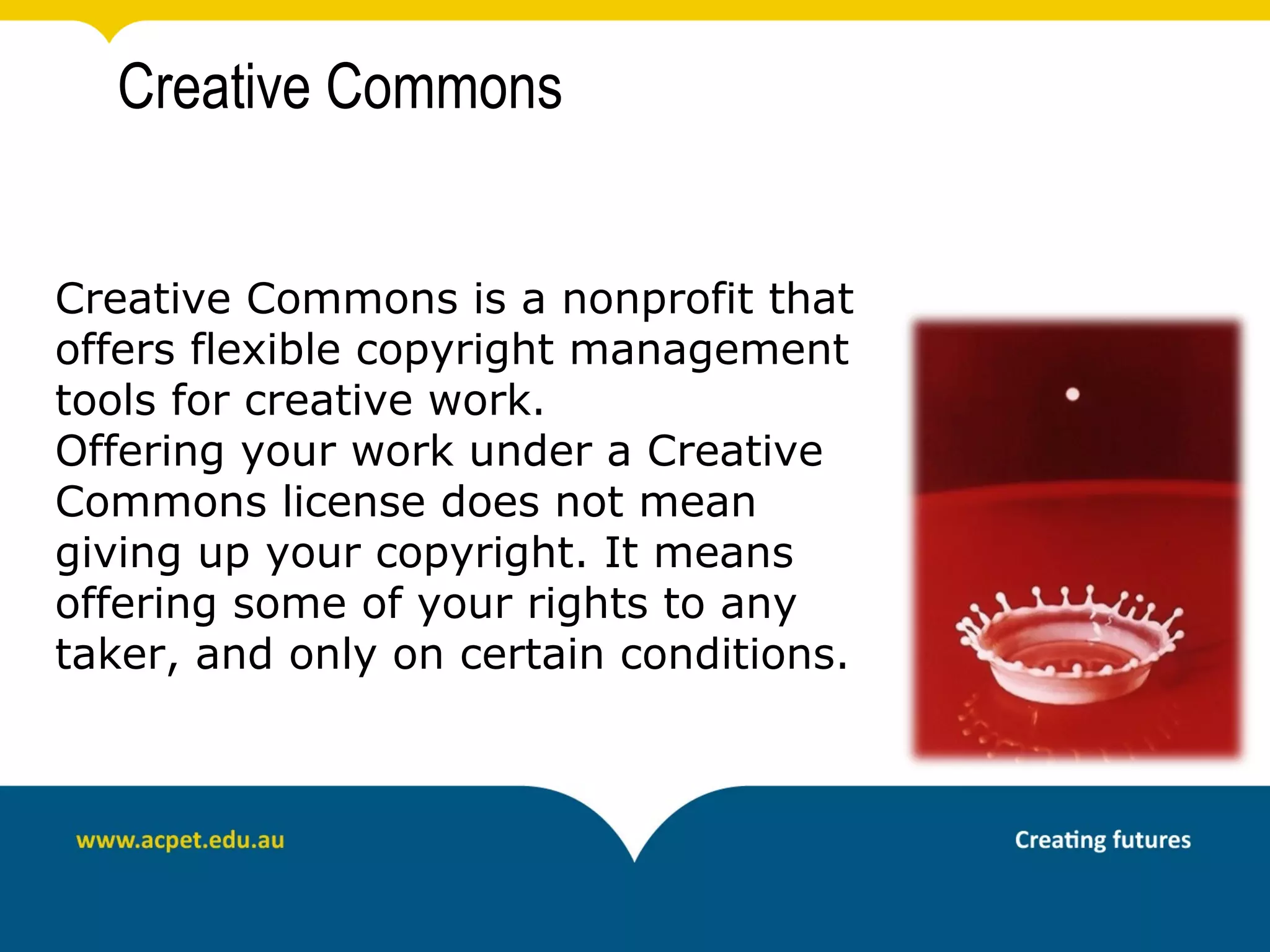 Creative Commons

Creative Commons is a nonprofit that offers flexible copyright management tools for creative work.
Offering your work under a Creative Commons license does not mean giving up your copyright. It means offering some of your rights to any taker, and only on certain conditions.

www.acpet.edu.au

Creating futures